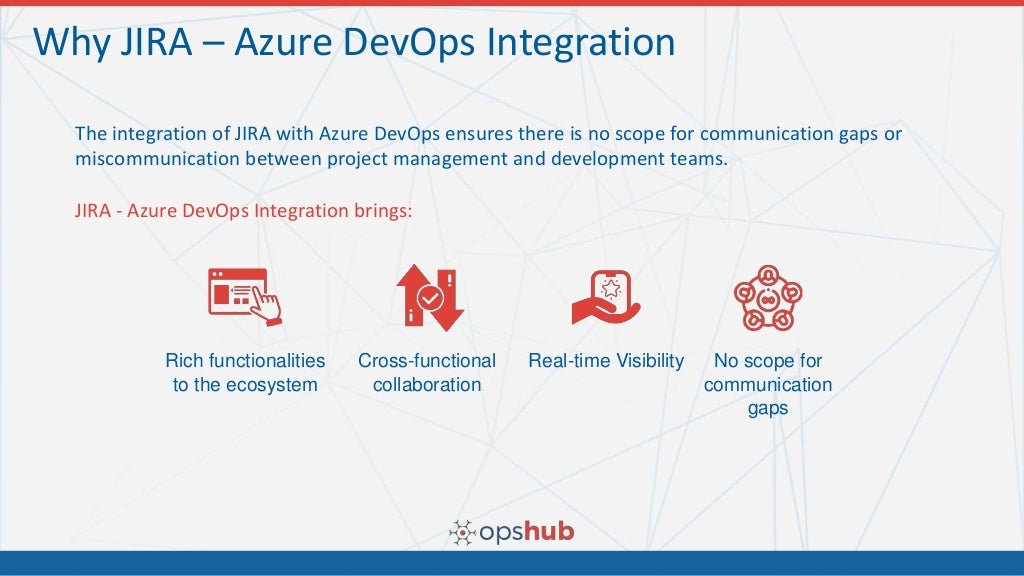 Why JIRA – Azure DevOps Integration

The integration of JIRA with Azure DevOps ensures there is no scope for communication gaps or miscommunication between project management and development teams.

JIRA - Azure DevOps Integration brings:

Rich functionalities to the ecosystem

Cross-functional collaboration

Real-time Visibility

No scope for communication gaps

opshub